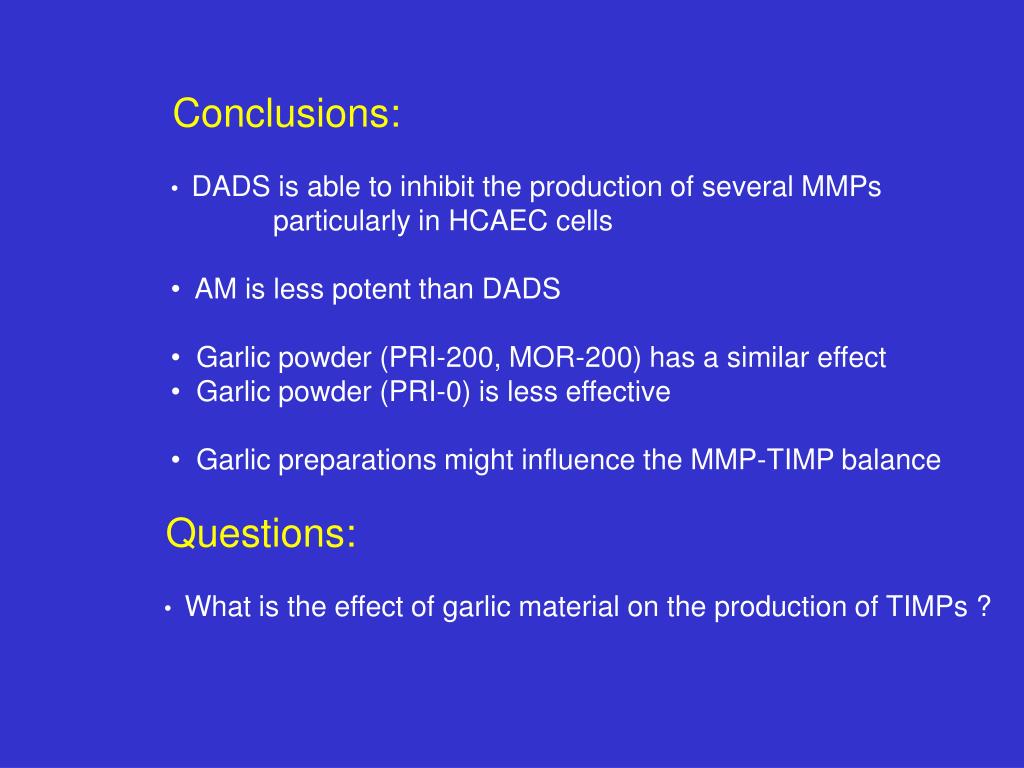 Conclusions:

• DADS is able to inhibit the production of several MMPs particularly in HCAEC cells

• AM is less potent than DADS

• Garlic powder (PRI-200, MOR-200) has a similar effect
• Garlic powder (PRI-0) is less effective

• Garlic preparations might influence the MMP-TIMP balance

Questions:

• What is the effect of garlic material on the production of TIMPs ?